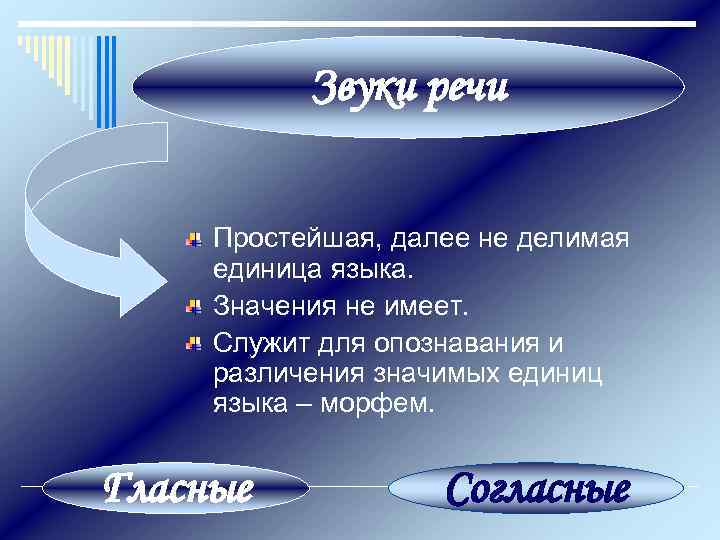 Звуки речи

Простейшая, далее не делимая единица языка.
Значения не имеет.
Служит для опознавания и различения значимых единиц языка – морфем.

Гласные

Согласные